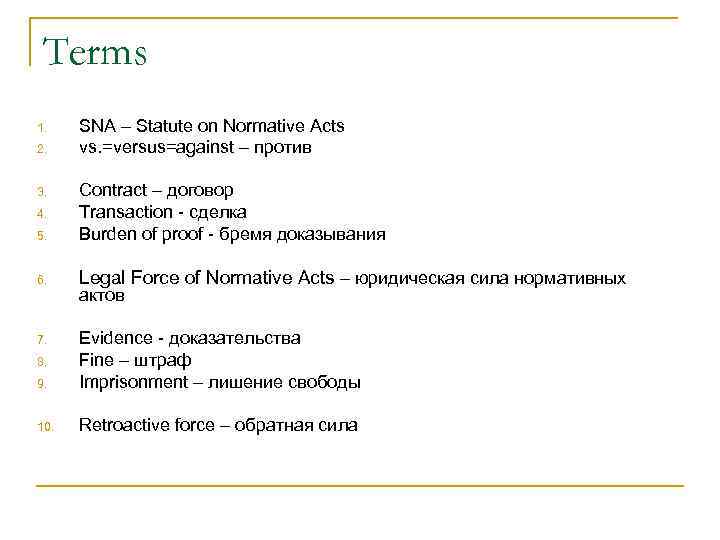 Terms

1. SNA – Statute on Normative Acts
2. vs.=versus=against – против

3. Contract – договор
4. Transaction - сделка
5. Burden of proof - бремя доказывания

6. Legal Force of Normative Acts – юридическая сила нормативных актов

7. Evidence - доказательства
8. Fine – штраф
9. Imprisonment – лишение свободы

10. Retroactive force – обратная сила